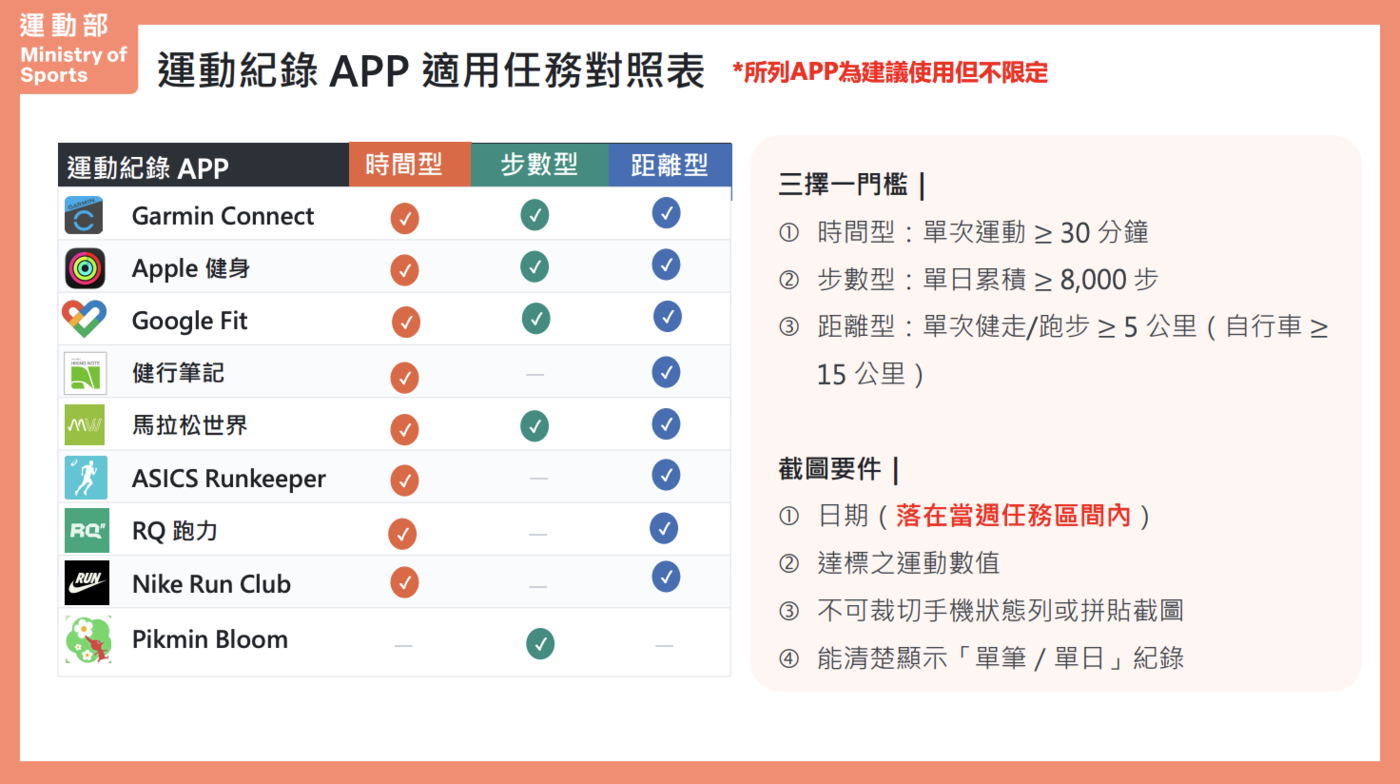 運動部
Ministry of Sports

運動紀錄 APP 適用任務對照表 *所列APP為建議使用但不限定

| 運動紀錄 APP | 時間型 | 步數型 | 距離型 |
|---|---|---|---|
| Garmin Connect | ✓ | ✓ | ✓ |
| Apple 健身 | ✓ | ✓ | ✓ |
| Google Fit | ✓ | ✓ | ✓ |
| 健行筆記 | ✓ | — | ✓ |
| 馬拉松世界 | ✓ | ✓ | ✓ |
| ASICS Runkeeper | ✓ | — | ✓ |
| RQ 跑力 | ✓ | — | ✓ |
| Nike Run Club | ✓ | — | ✓ |
| Pikmin Bloom | — | ✓ | — |

三擇一門檻 |
① 時間型：單次運動 ≥ 30 分鐘
② 步數型：單日累積 ≥ 8,000 步
③ 距離型：單次健走/跑步 ≥ 5 公里（自行車 ≥ 15 公里）

截圖要件 |
① 日期（落在當週任務區間內）
② 達標之運動數值
③ 不可裁切手機狀態列或拼貼截圖
④ 能清楚顯示「單筆 / 單日」紀錄